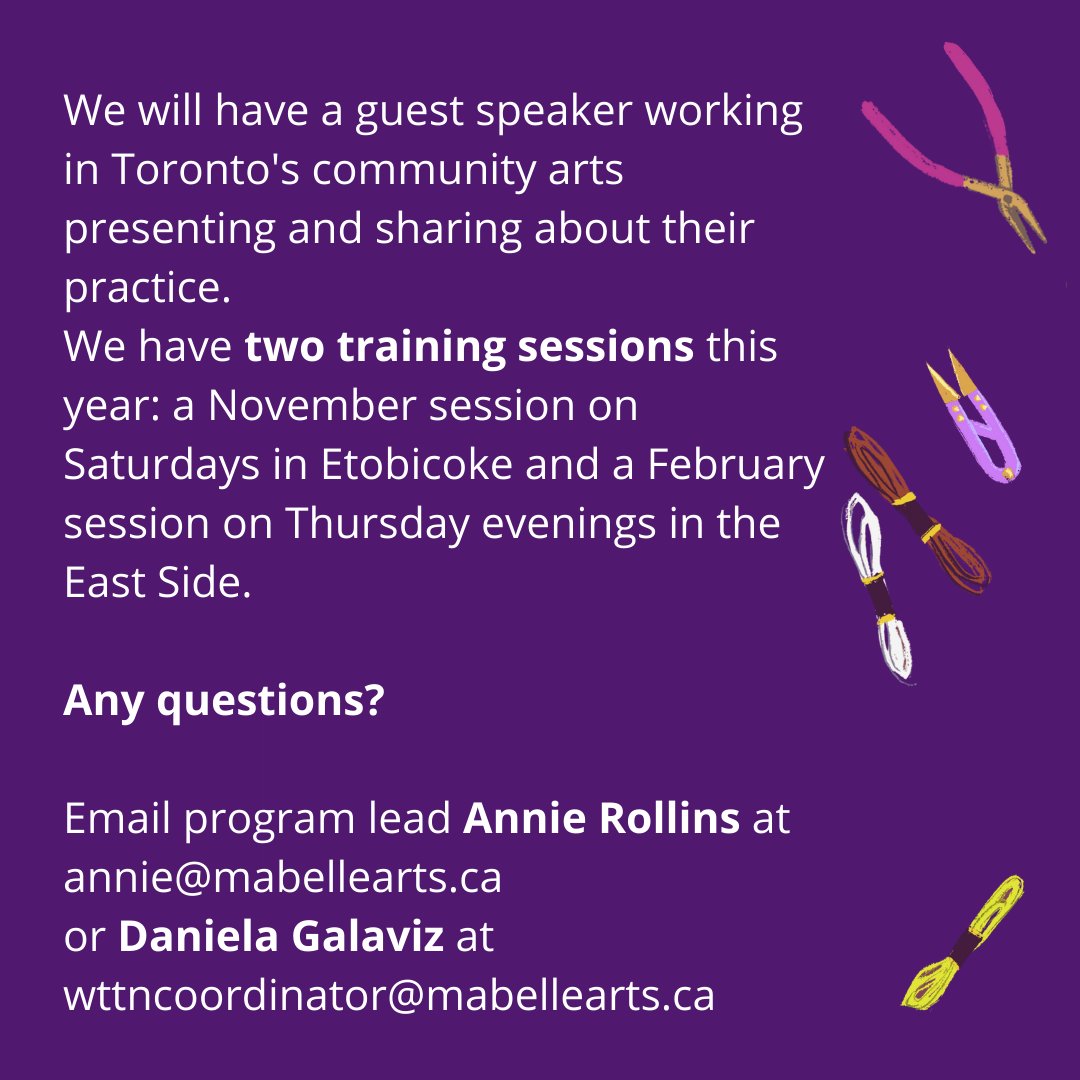 We will have a guest speaker working in Toronto's community arts presenting and sharing about their practice.
We have two training sessions this year: a November session on Saturdays in Etobicoke and a February session on Thursday evenings in the East Side.

Any questions?

Email program lead Annie Rollins at annie@mabellearts.ca
or Daniela Galaviz at wttncoordinator@mabellearts.ca